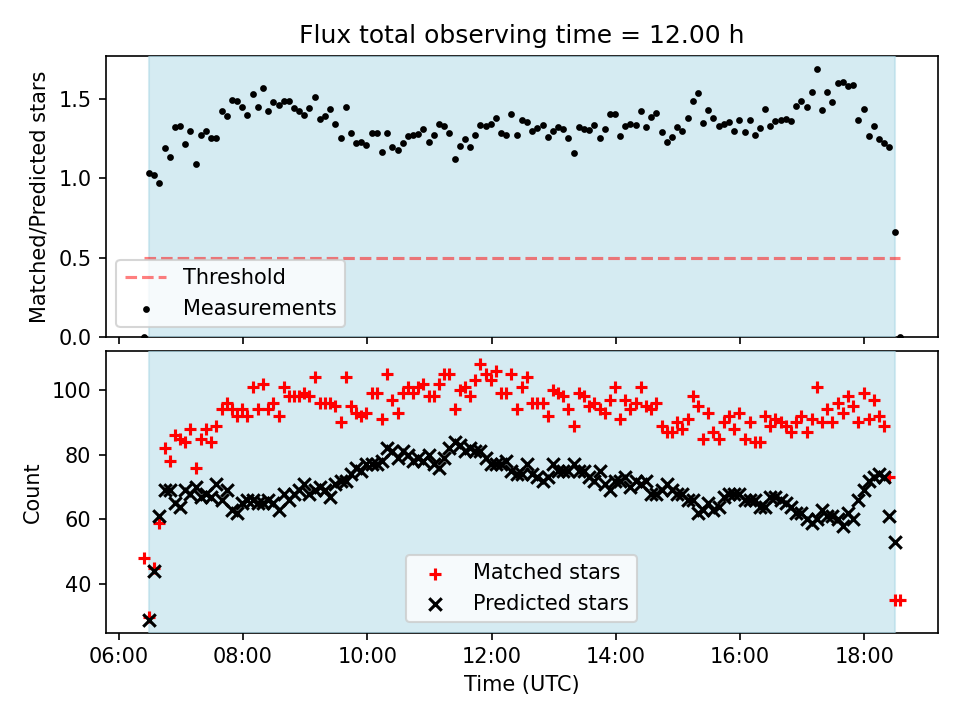 Flux total observing time = 12.00 h

Matched/Predicted stars

1.5
1.0
0.5
0.0

Threshold
Measurements

Count

100
80
60
40

Matched stars
Predicted stars

06:00
08:00
10:00
12:00
14:00
16:00
18:00

Time (UTC)